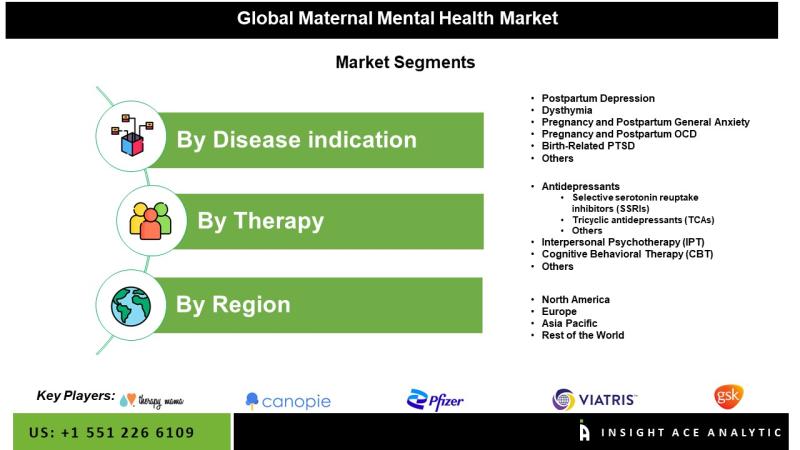 Global Maternal Mental Health Market

Market Segments

By Disease indication

- Postpartum Depression
- Dysthymia
- Pregnancy and Postpartum General Anxiety
- Pregnancy and Postpartum OCD
- Birth-Related PTSD
- Others

By Therapy

- Antidepressants
  - Selective serotonin reuptake inhibitors (SSRIs)
  - Tricyclic antidepressants (TCAs)
  - Others
- Interpersonal Psychotherapy (IPT)
- Cognitive Behavioral Therapy (CBT)
- Others

By Region

- North America
- Europe
- Asia Pacific
- Rest of the World

Key Players: therapy mama canopie Pfizer VIATRIS gsk

US: +1 551 226 6109

INSIGHT ACE ANALYTIC